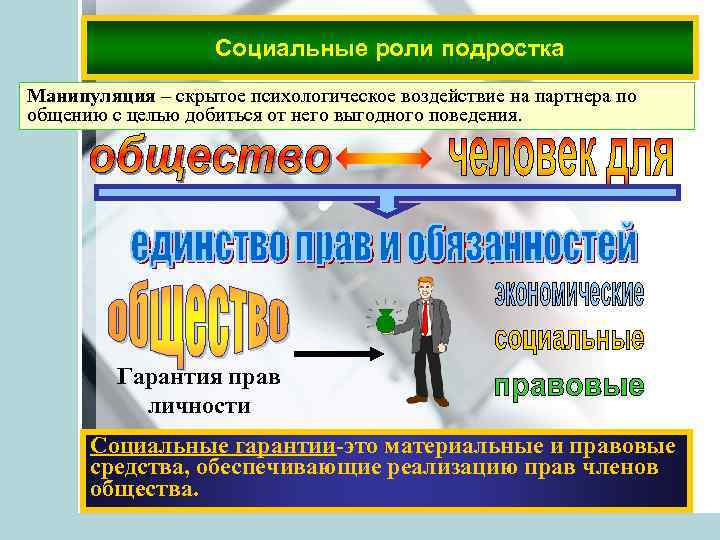 Социальные роли подростка

Манипуляция – скрытое психологическое воздействие на партнера по общению с целью добиться от него выгодного поведения.

общество

человек для

единство прав и обязанностей

общество

Гарантия прав личности

экономические

социальные

правовые

Социальные гарантии-это материальные и правовые средства, обеспечивающие реализацию прав членов общества.